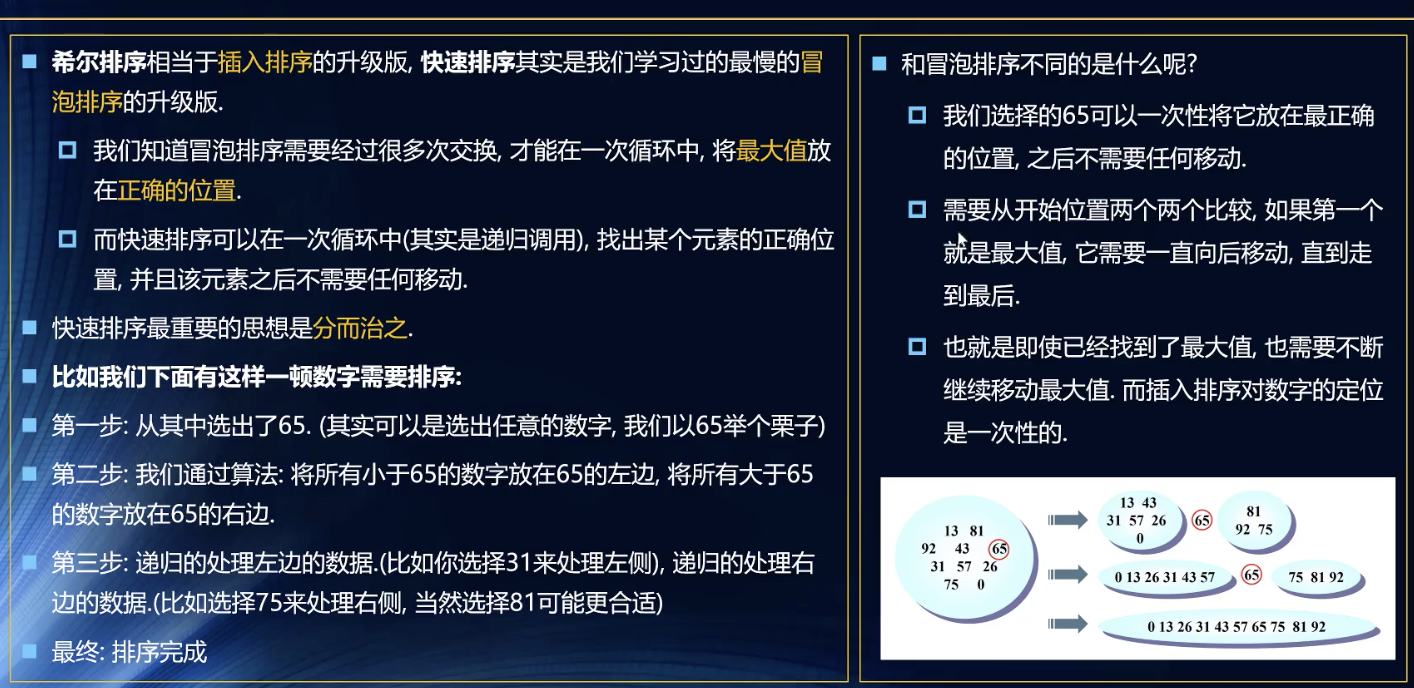 希尔排序相当于插入排序的升级版, 快速排序其实是我们学习过的最慢的冒泡排序的升级版.

我们知道冒泡排序需要经过很多次交换, 才能在一次循环中, 将最大值放在正确的位置.

而快速排序可以在一次循环中(其实是递归调用), 找出某个元素的正确位置, 并且该元素之后不需要任何移动.

快速排序最重要的思想是分而治之.

比如我们下面有这样一顿数字需要排序:

第一步: 从其中选出了65. (其实可以是选出任意的数字, 我们以65举个栗子)

第二步: 我们通过算法: 将所有小于65的数字放在65的左边, 将所有大于65的数字放在65的右边.

第三步: 递归的处理左边的数据.(比如你选择31来处理左侧), 递归的处理右边的数据.(比如选择75来处理右侧, 当然选择81可能更合适)

最终: 排序完成

和冒泡排序不同的是什么呢?

我们选择的65可以一次性将它放在最正确的位置, 之后不需要任何移动.

需要从开始位置两个两个比较, 如果第一个就是最大值, 它需要一直向后移动, 直到走到最后.

也就是即使已经找到了最大值, 也需要不断继续移动最大值. 而插入排序对数字的定位是一次性的.

13 81 92 43 65 31 57 26 75 0

13 43 31 57 26 0 65 81 92 75

0 13 26 31 43 57 65 75 81 92

0 13 26 31 43 57 65 75 81 92